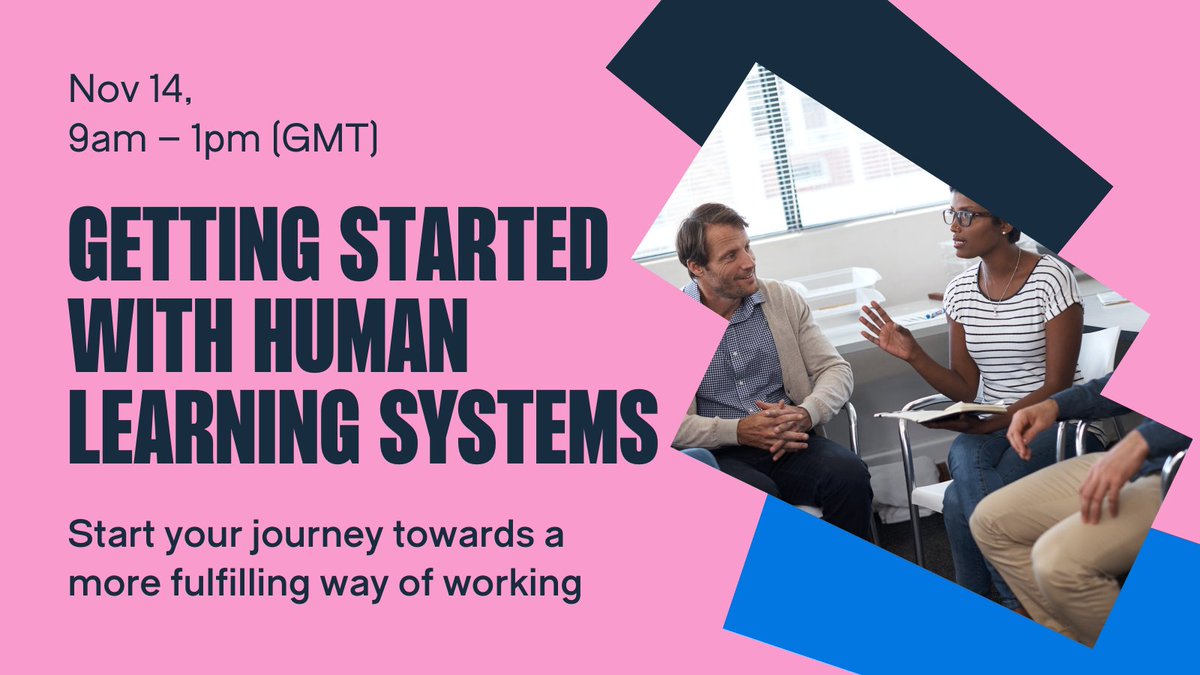 Nov 14,
9am – 1pm (GMT)

GETTING STARTED WITH HUMAN LEARNING SYSTEMS

Start your journey towards a more fulfilling way of working